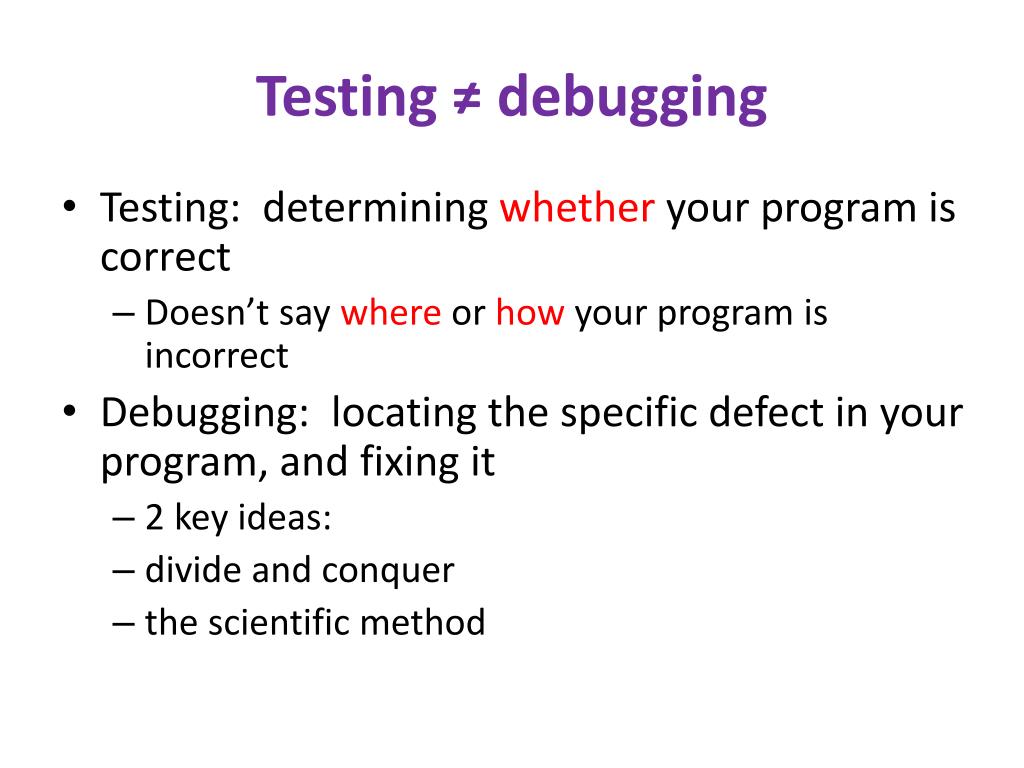 Testing ≠ debugging

• Testing: determining whether your program is correct
– Doesn't say where or how your program is incorrect
• Debugging: locating the specific defect in your program, and fixing it
– 2 key ideas:
– divide and conquer
– the scientific method